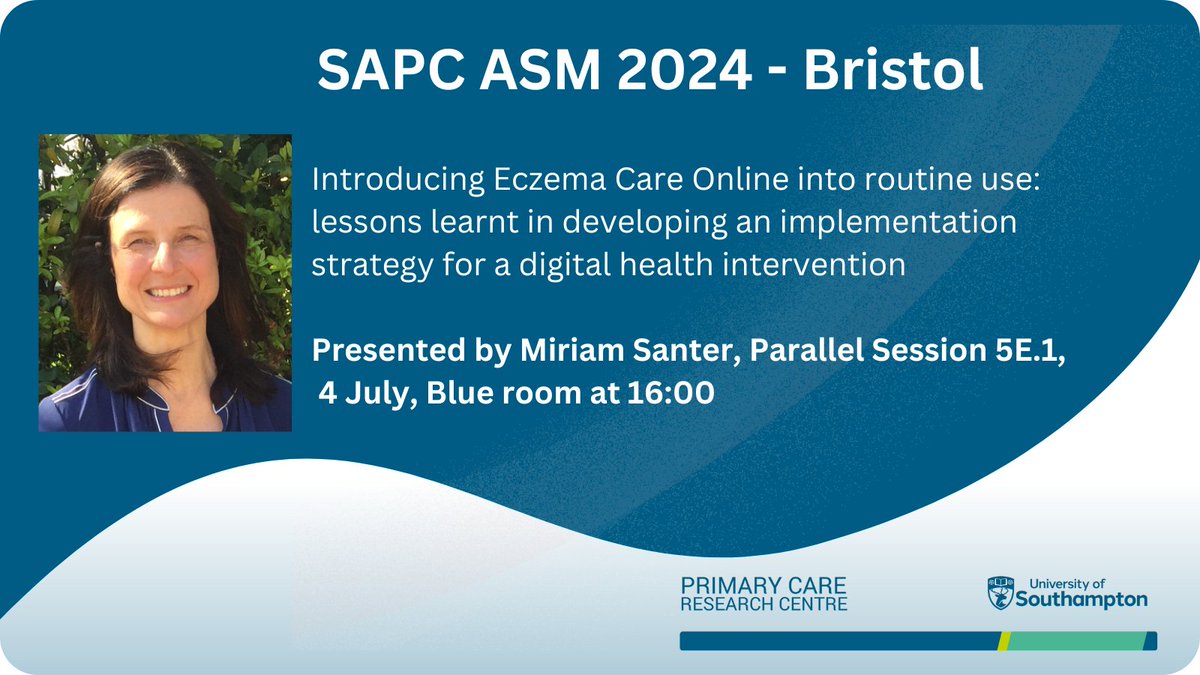 SAPC ASM 2024 - Bristol

Introducing Eczema Care Online into routine use: lessons learnt in developing an implementation strategy for a digital health intervention

Presented by Miriam Santer, Parallel Session 5E.1, 4 July, Blue room at 16:00

PRIMARY CARE
RESEARCH CENTRE

University of
Southampton